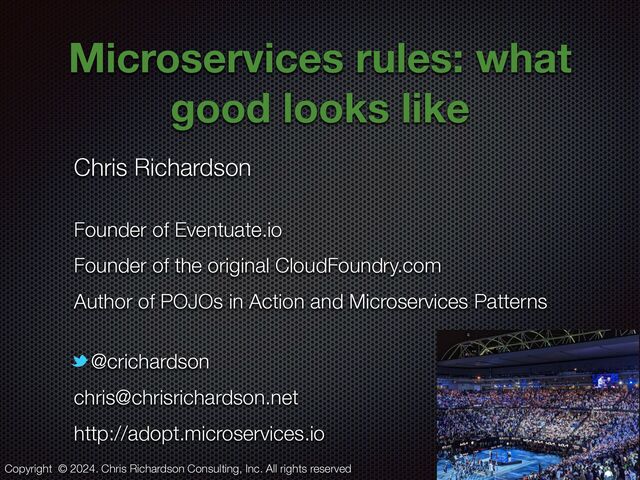 Microservices rules: what good looks like

Chris Richardson

Founder of Eventuate.io

Founder of the original CloudFoundry.com

Author of POJOs in Action and Microservices Patterns

@crichardson

chris@chrisrichardson.net

http://adopt.microservices.io

Copyright © 2024. Chris Richardson Consulting, Inc. All rights reserved